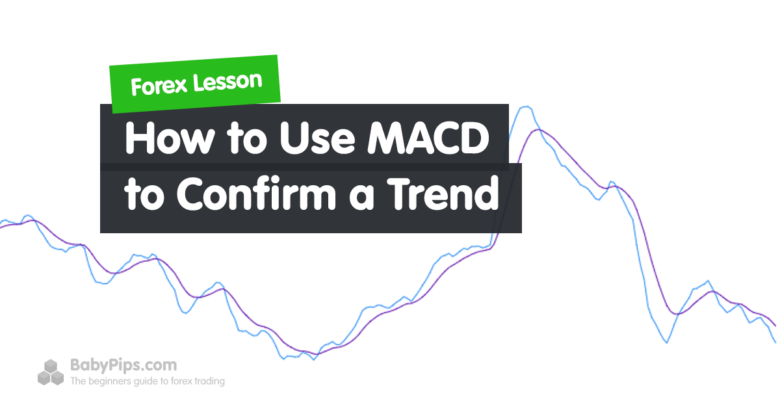 Forex Lesson

How to Use MACD to Confirm a Trend

BabyPips.com
The beginners guide to forex trading